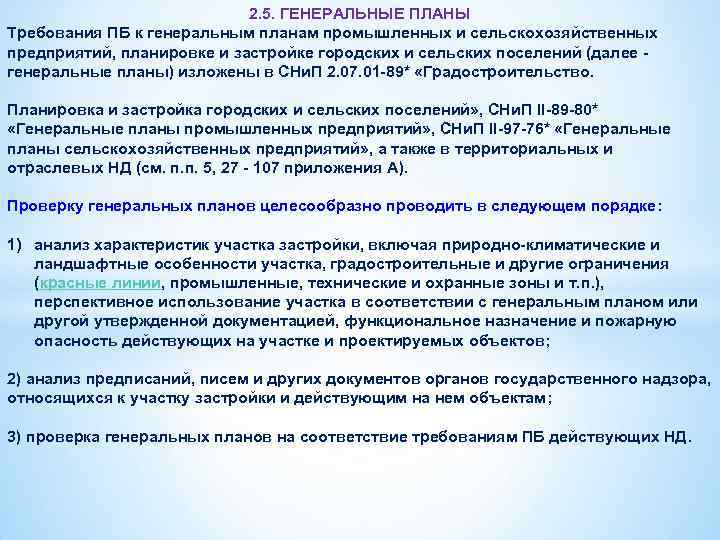 2.5. ГЕНЕРАЛЬНЫЕ ПЛАНЫ

Требования ПБ к генеральным планам промышленных и сельскохозяйственных предприятий, планировке и застройке городских и сельских поселений (далее - генеральные планы) изложены в СНиП 2.07.01-89* «Градостроительство.

Планировка и застройка городских и сельских поселений», СНиП II-89-80* «Генеральные планы промышленных предприятий», СНиП II-97-76* «Генеральные планы сельскохозяйственных предприятий», а также в территориальных и отраслевых НД (см. п.п. 5, 27 - 107 приложения А).

Проверку генеральных планов целесообразно проводить в следующем порядке:

1) анализ характеристик участка застройки, включая природно-климатические и ландшафтные особенности участка, градостроительные и другие ограничения (красные линии, промышленные, технические и охранные зоны и т.п.), перспективное использование участка в соответствии с генеральным планом или другой утвержденной документацией, функциональное назначение и пожарную опасность действующих на участке и проектируемых объектов;

2) анализ предписаний, писем и других документов органов государственного надзора, относящихся к участку застройки и действующим на нем объектам;

3) проверка генеральных планов на соответствие требованиям ПБ действующих НД.